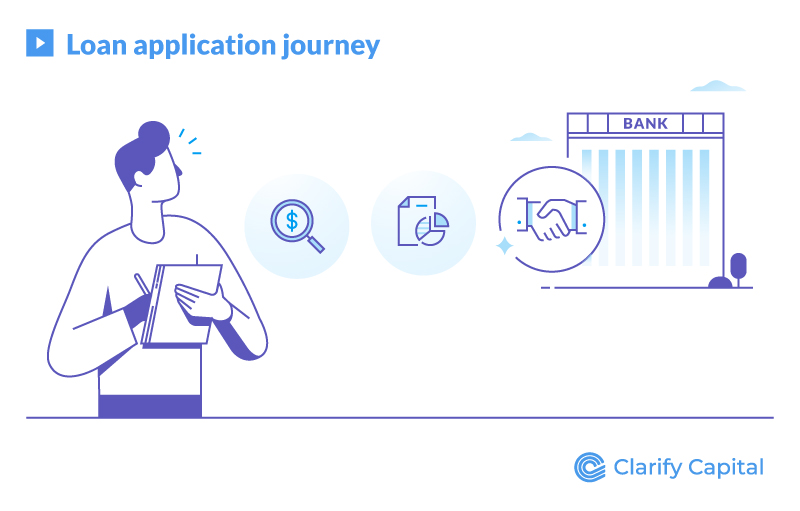 Loan application journey

BANK

$

Clarify Capital